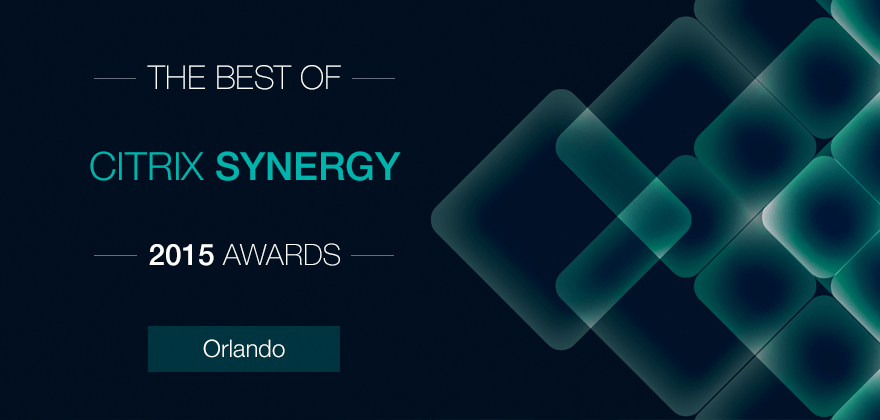 THE BEST OF

CITRIX SYNERGY

2015 AWARDS

Orlando